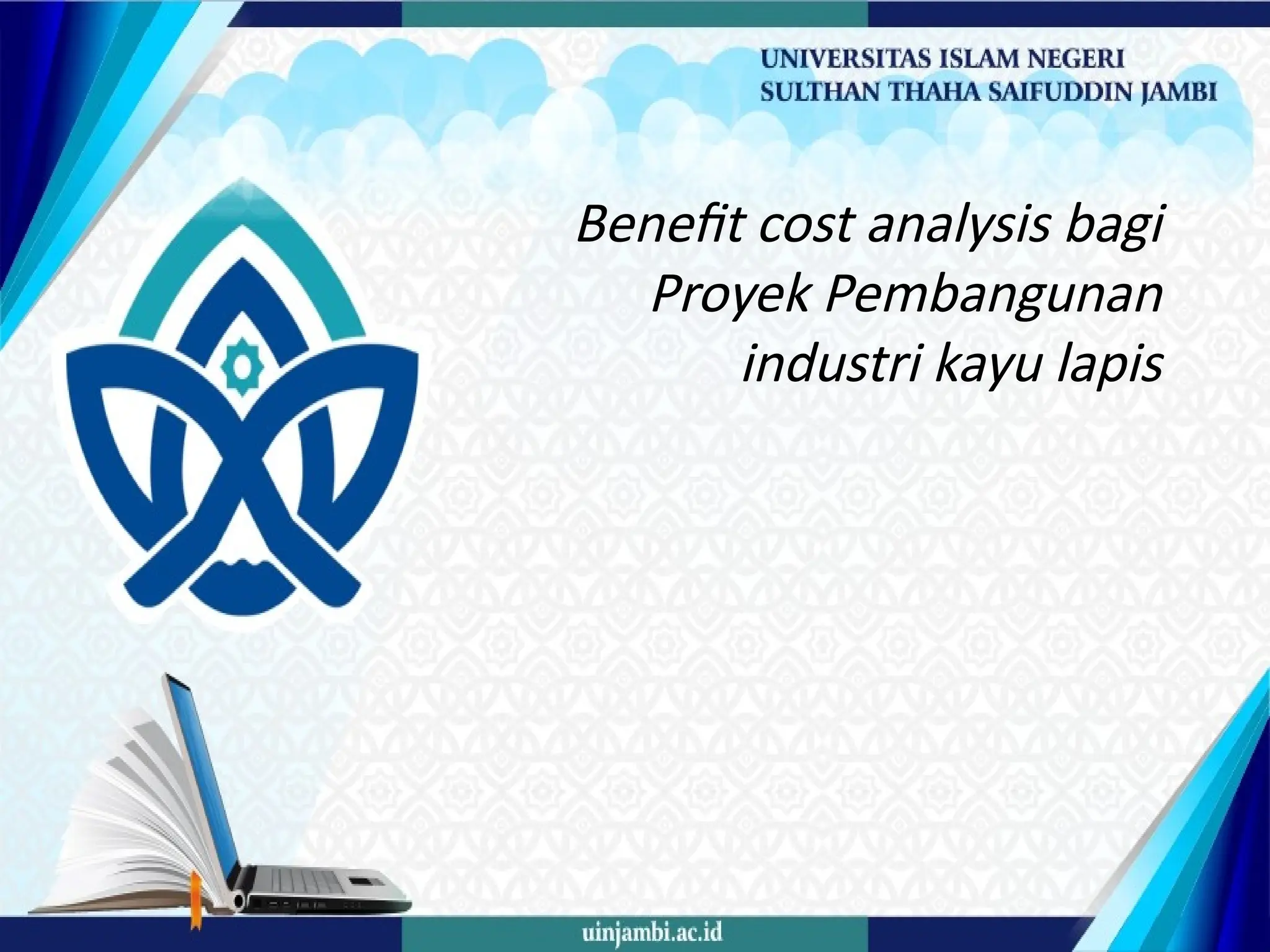 UNIVERSITAS ISLAM NEGERI
SULTHAN THAHA SAIFUDDIN JAMBI

Benefit cost analysis bagi Proyek Pembangunan industri kayu lapis

uinjambi.ac.id